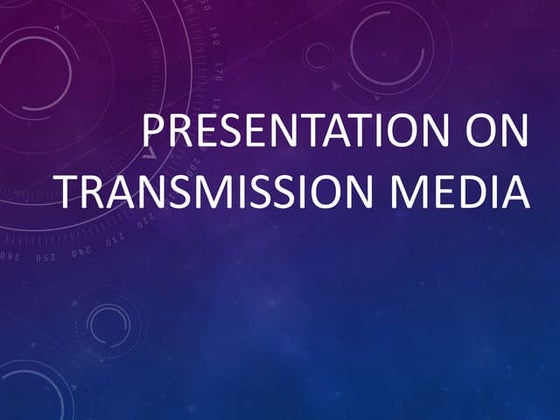 PRESENTATION ON TRANSMISSION MEDIA